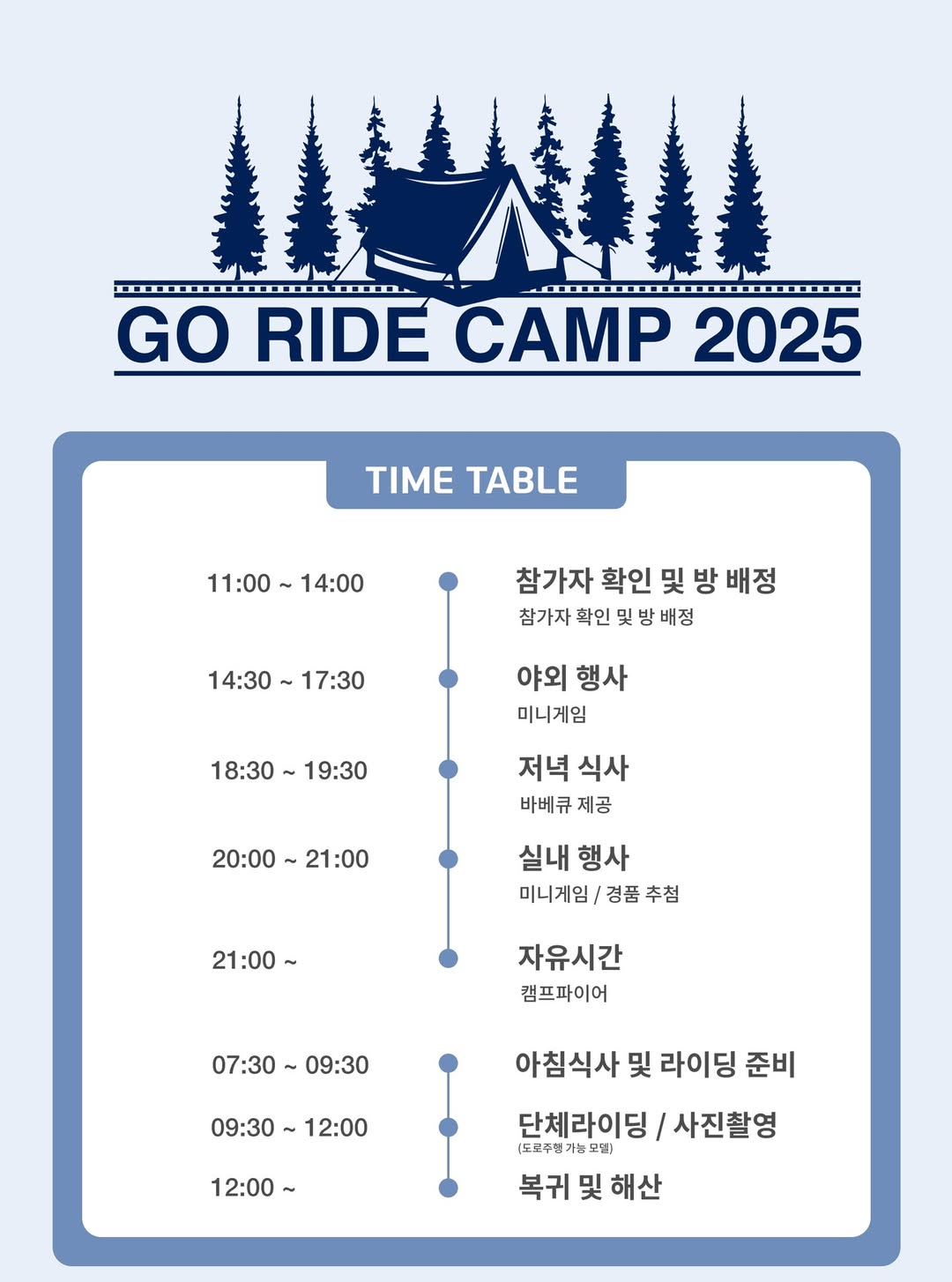 GO RIDE CAMP 2025

TIME TABLE

11:00 ~ 14:00
참가자 확인 및 방 배정
참가자 확인 및 방 배정

14:30 ~ 17:30
야외 행사
미니게임

18:30 ~ 19:30
저녁 식사
바베큐 제공

20:00 ~ 21:00
실내 행사
미니게임 / 경품 추첨

21:00 ~
자유시간
캠프파이어

07:30 ~ 09:30
아침식사 및 라이딩 준비

09:30 ~ 12:00
단체라이딩 / 사진촬영
(도로주행 가능 모델)

12:00 ~
복귀 및 해산